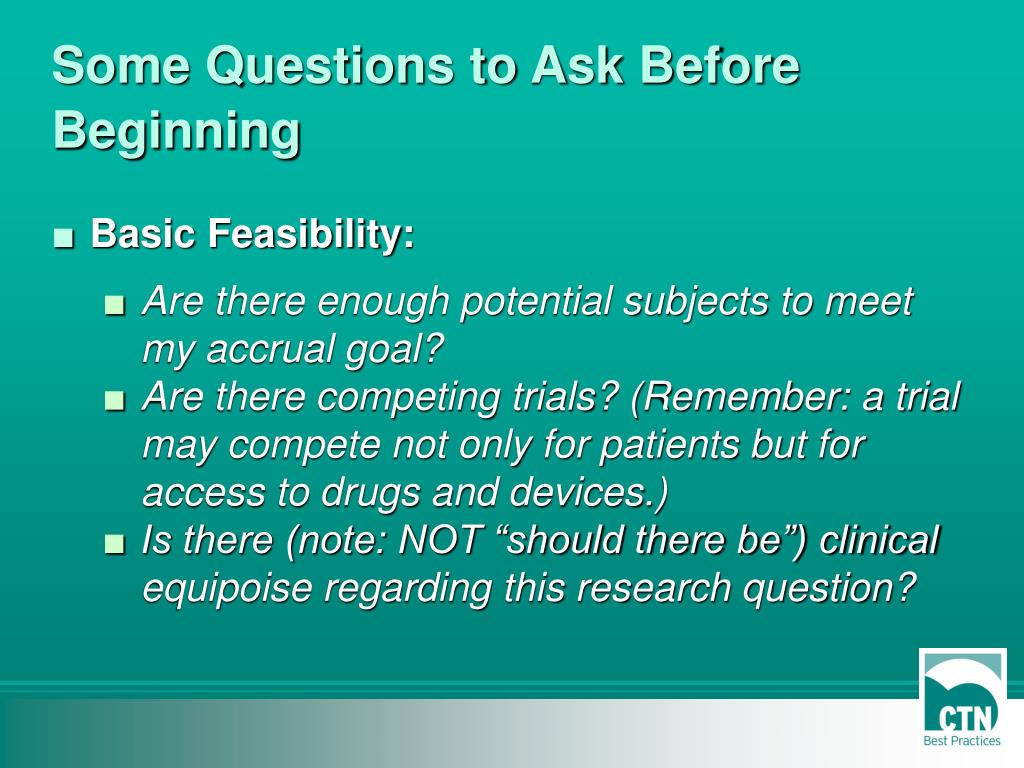 Some Questions to Ask Before Beginning

■ Basic Feasibility:

■ Are there enough potential subjects to meet my accrual goal?
■ Are there competing trials? (Remember: a trial may compete not only for patients but for access to drugs and devices.)
■ Is there (note: NOT “should there be”) clinical equipoise regarding this research question?

CTN
Best Practices